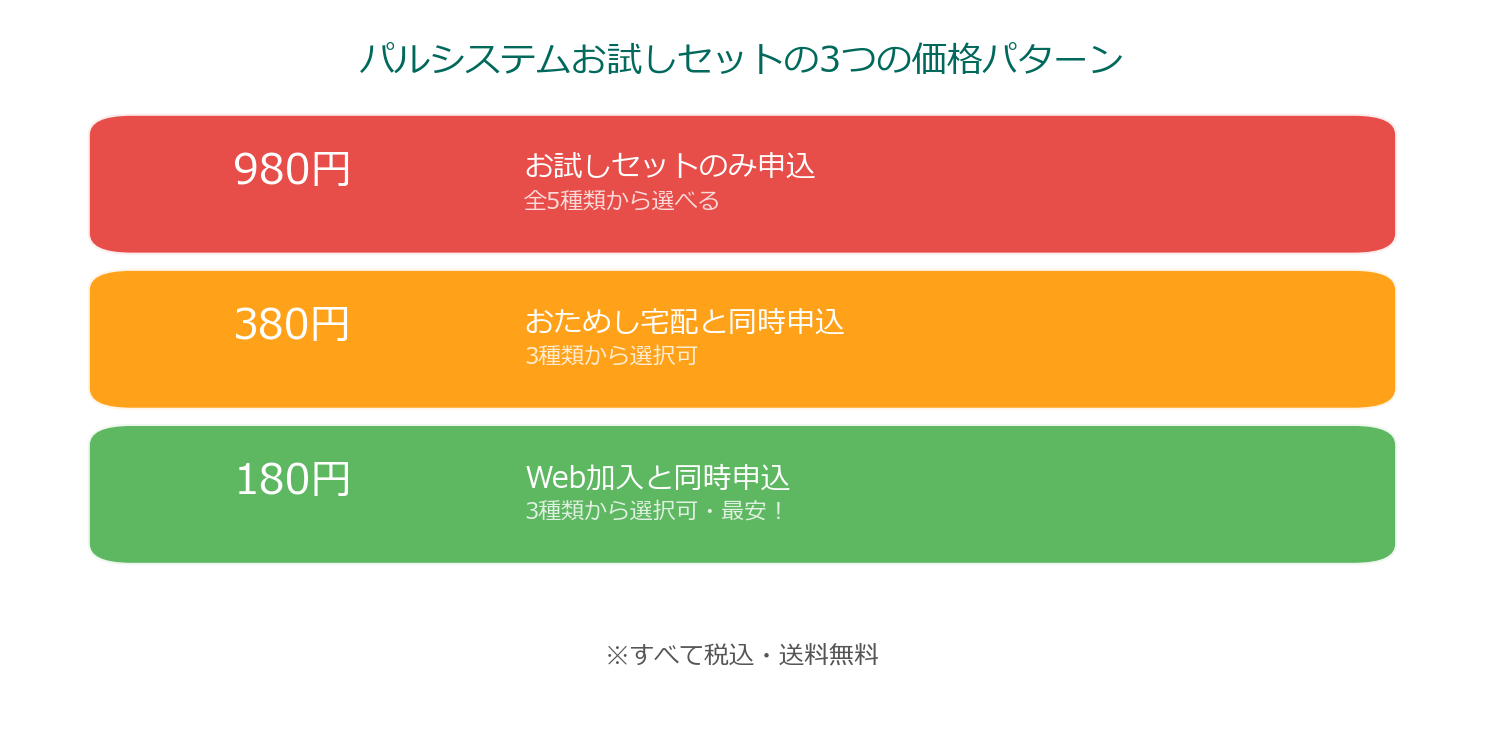 パルシステムお試しセットの3つの価格パターン

980円

お試しセットのみ申込
全5種類から選べる

380円

おためし宅配と同時申込
3種類から選択可

180円

Web加入と同時申込
3種類から選択可・最安！

※すべて税込・送料無料